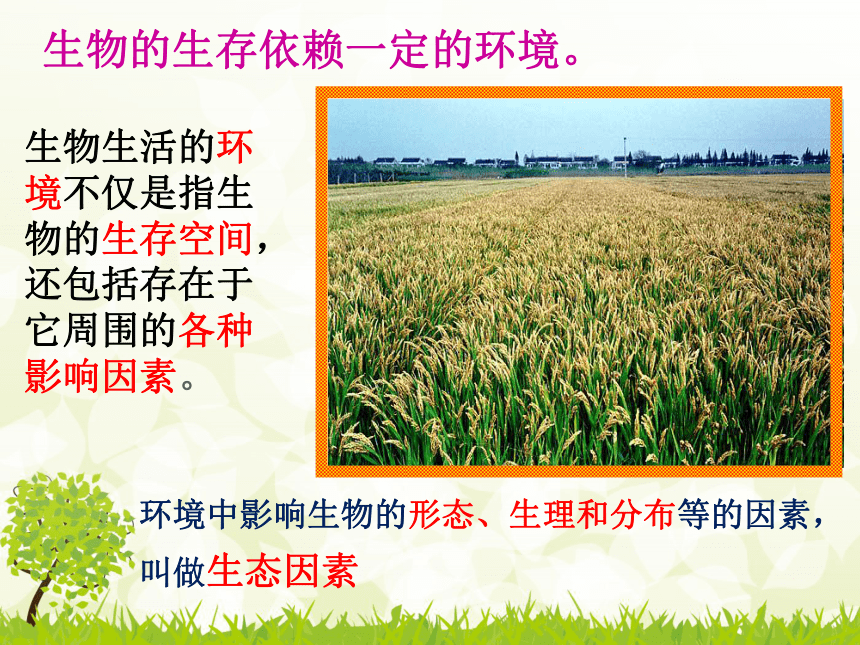 生物的生存依赖一定的环境。

生物生活的环境不仅是指生物的生存空间，还包括存在于它周围的各种影响因素。

环境中影响生物的形态、生理和分布等的因素，叫做生态因素